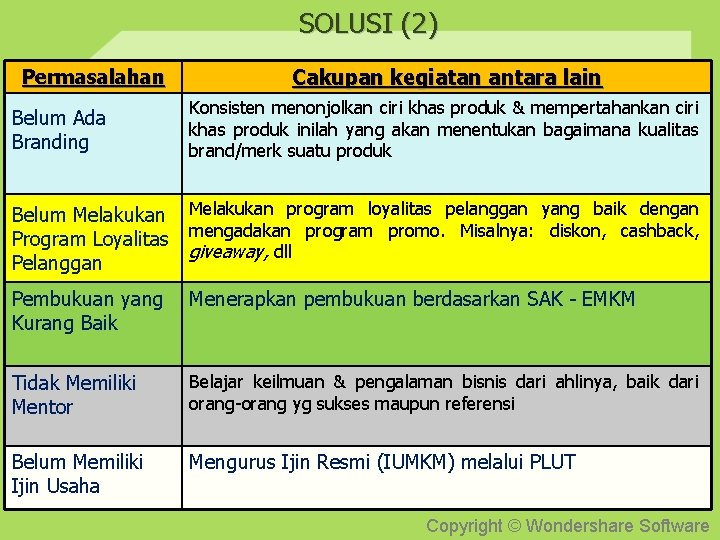 SOLUSI (2)

| Permasalahan | Cakupan kegiatan antara lain |
|---|---|
| Belum Ada Branding | Konsisten menonjolkan ciri khas produk & mempertahankan ciri khas produk inilah yang akan menentukan bagaimana kualitas brand/merk suatu produk |
| Belum Melakukan Program Loyalitas Pelanggan | Melakukan program loyalitas pelanggan yang baik dengan mengadakan program promo. Misalnya: diskon, cashback, giveaway, dll |
| Pembukuan yang Kurang Baik | Menerapkan pembukuan berdasarkan SAK - EMKM |
| Tidak Memiliki Mentor | Belajar keilmuan & pengalaman bisnis dari ahlinya, baik dari orang-orang yg sukses maupun referensi |
| Belum Memiliki Ijin Usaha | Mengurus Ijin Resmi (IUMKM) melalui PLUT |

Copyright © Wondershare Software